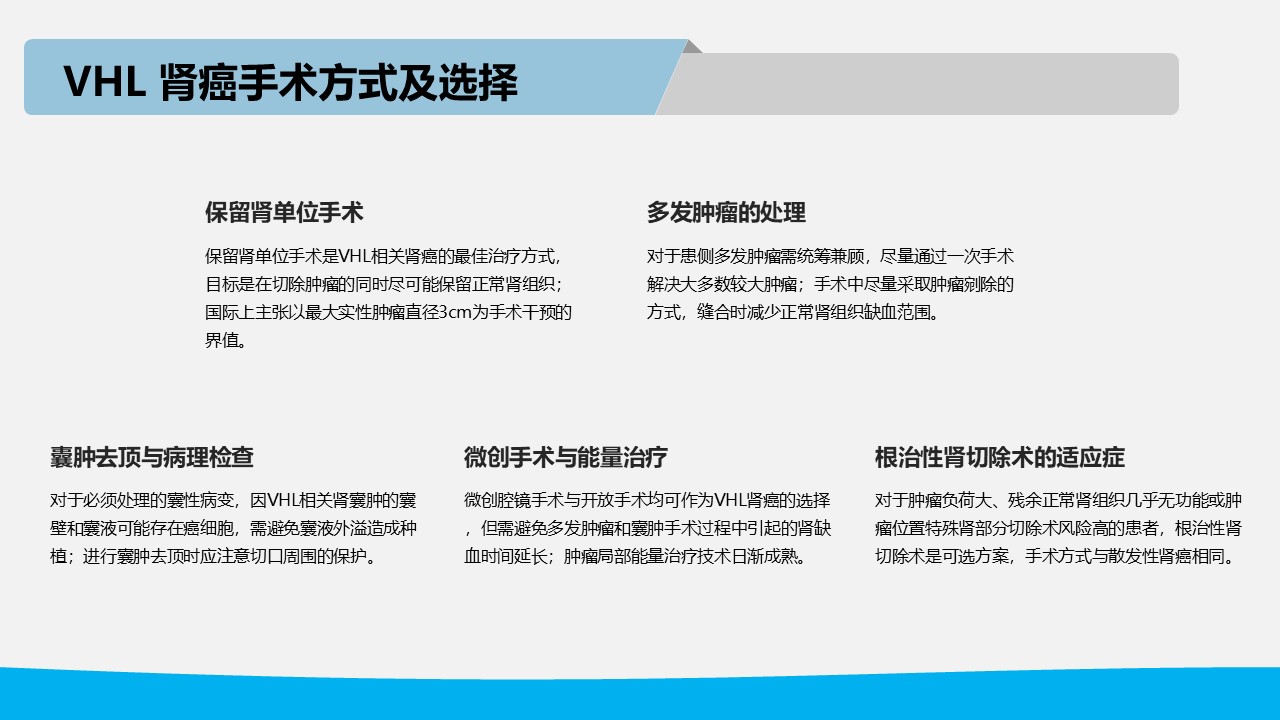 VHL 肾癌手术方式及选择

保留肾单位手术

保留肾单位手术是VHL相关肾癌的最佳治疗方式，目标是在切除肿瘤的同时尽可能保留正常肾组织；国际上主张以最大实性肿瘤直径3cm为手术干预的界值。

多发肿瘤的处理

对于患侧多发肿瘤需统筹兼顾，尽量通过一次手术解决大多数较大肿瘤；手术中尽量采取肿瘤剜除的方式，缝合时减少正常肾组织缺血范围。

囊肿去顶与病理检查

对于必须处理的囊性病变，因VHL相关肾囊肿的囊壁和囊液可能存在癌细胞，需避免囊液外溢造成种植；进行囊肿去顶时应注意切口周围的保护。

微创手术与能量治疗

微创腔镜手术与开放手术均可作为VHL肾癌的选择，但需避免多发肿瘤和囊肿手术过程中引起的肾缺血时间延长；肿瘤局部能量治疗技术日渐成熟。

根治性肾切除术的适应症

对于肿瘤负荷大、残余正常肾组织几乎无功能或肿瘤位置特殊肾部分切除术风险高的患者，根治性肾切除术是可选方案，手术方式与散发性肾癌相同。